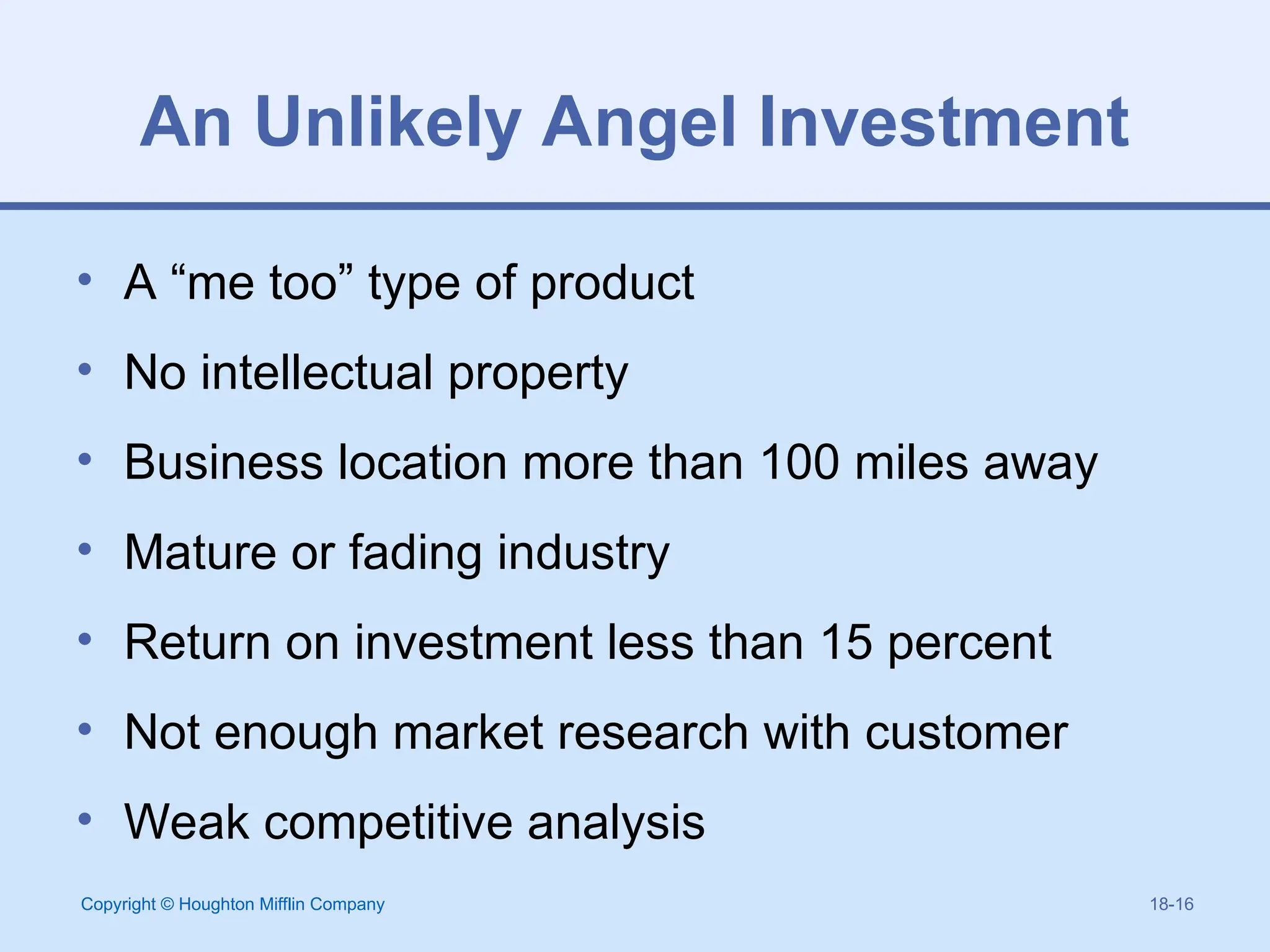 An Unlikely Angel Investment

• A “me too” type of product
• No intellectual property
• Business location more than 100 miles away
• Mature or fading industry
• Return on investment less than 15 percent
• Not enough market research with customer
• Weak competitive analysis

Copyright © Houghton Mifflin Company

18-16